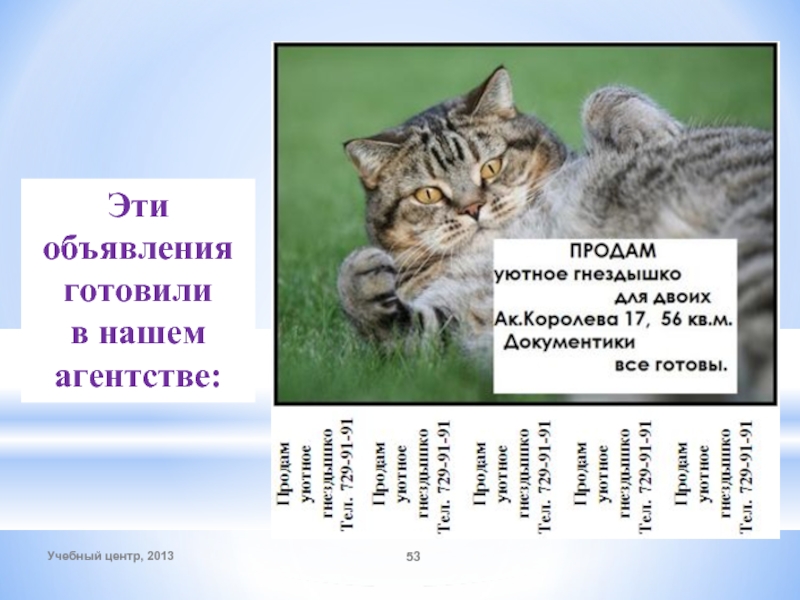 Эти объявления готовили в нашем агентстве:

ПРОДАМ
уютное гнездышко
для двоих
Ак.Королева 17, 56 кв.м.
Документики
все готовы.

Продам уютное гнездышко Тел. 729-91-91

Продам уютное гнездышко Тел. 729-91-91

Продам уютное гнездышко Тел. 729-91-91

Продам уютное гнездышко Тел. 729-91-91

Продам уютное гнездышко Тел. 729-91-91

Учебный центр, 2013

53